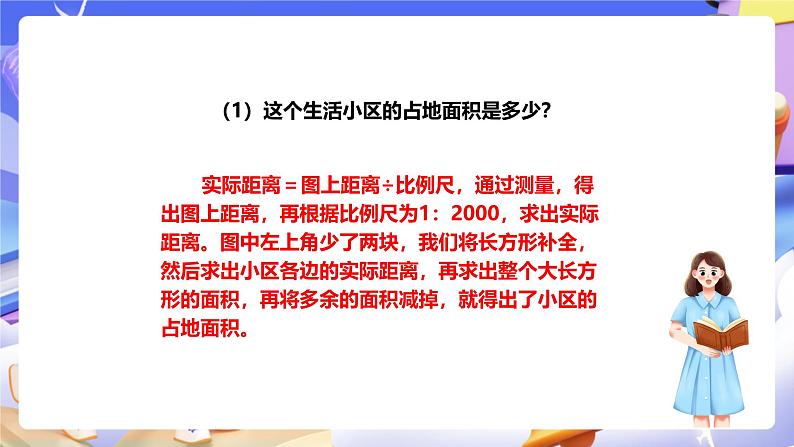 （1）这个生活小区的占地面积是多少？

实际距离＝图上距离÷比例尺，通过测量，得出图上距离，再根据比例尺为1：2000，求出实际距离。图中左上角少了两块，我们将长方形补全，然后求出小区各边的实际距离，再求出整个大长方形的面积，再将多余的面积减掉，就得出了小区的占地面积。